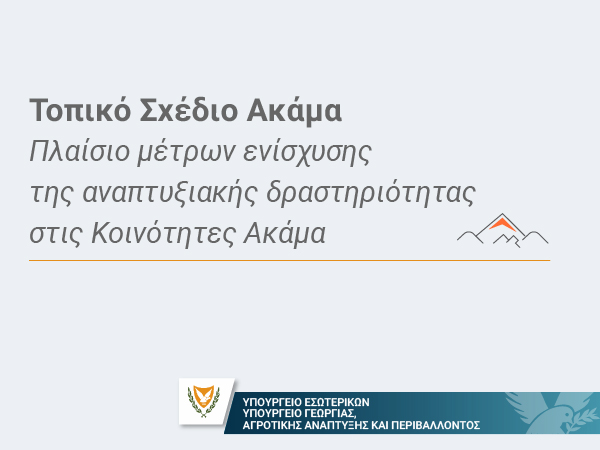 Τοπικό Σχέδιο Ακάμα
Πλαίσιο μέτρων ενίσχυσης της αναπτυξιακής δραστηριότητας στις Κοινότητες Ακάμα

ΥΠΟΥΡΓΕΙΟ ΕΣΩΤΕΡΙΚΩΝ
ΥΠΟΥΡΓΕΙΟ ΓΕΩΡΓΙΑΣ, ΑΓΡΟΤΙΚΗΣ ΑΝΑΠΤΥΞΗΣ ΚΑΙ ΠΕΡΙΒΑΛΛΟΝΤΟΣ